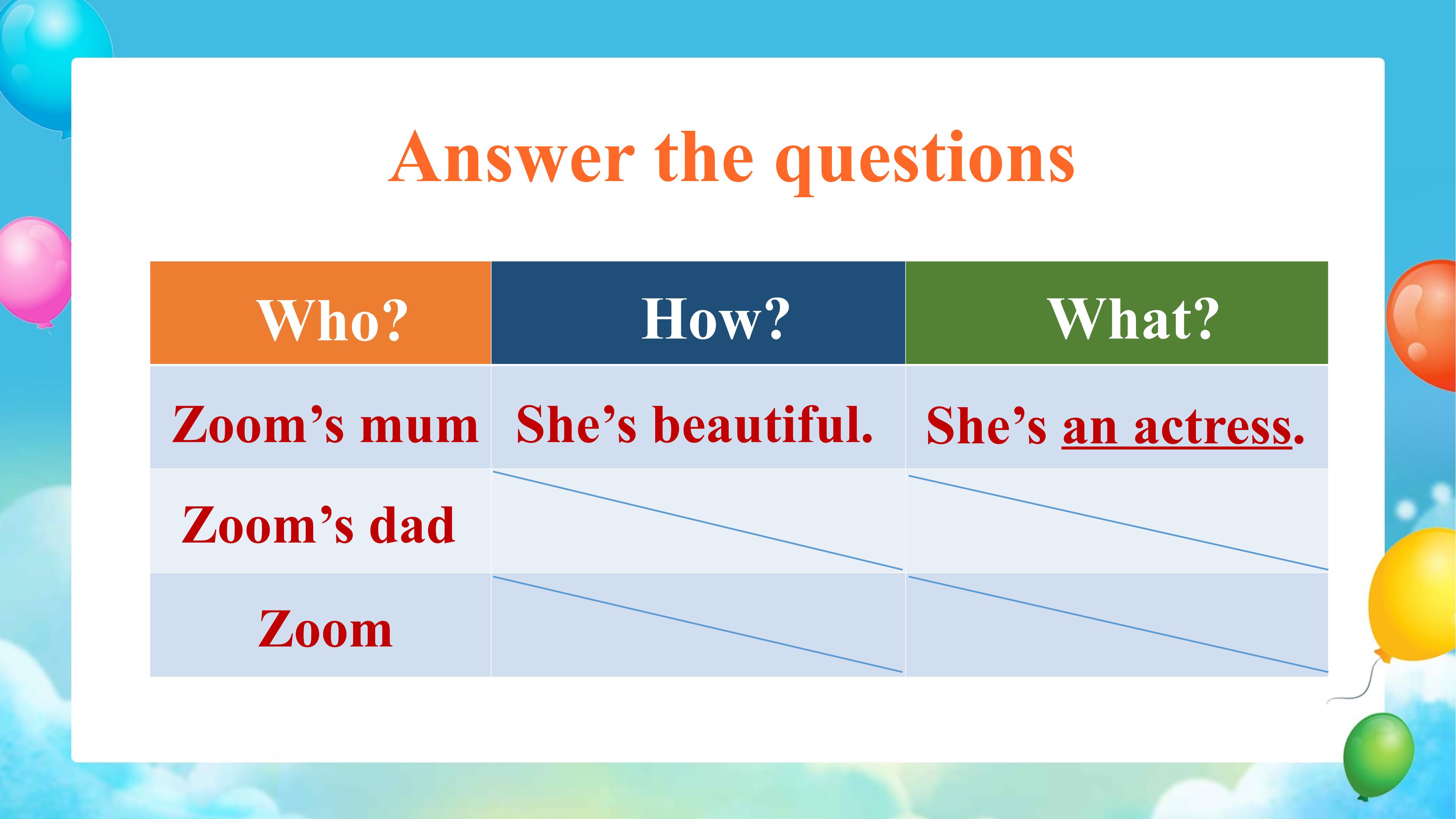 Answer the questions

| Who? | How? | What? |
|---|---|---|
| Zoom’s mum | She’s beautiful. | She’s an actress. |
| Zoom’s dad | | |
| Zoom | | |